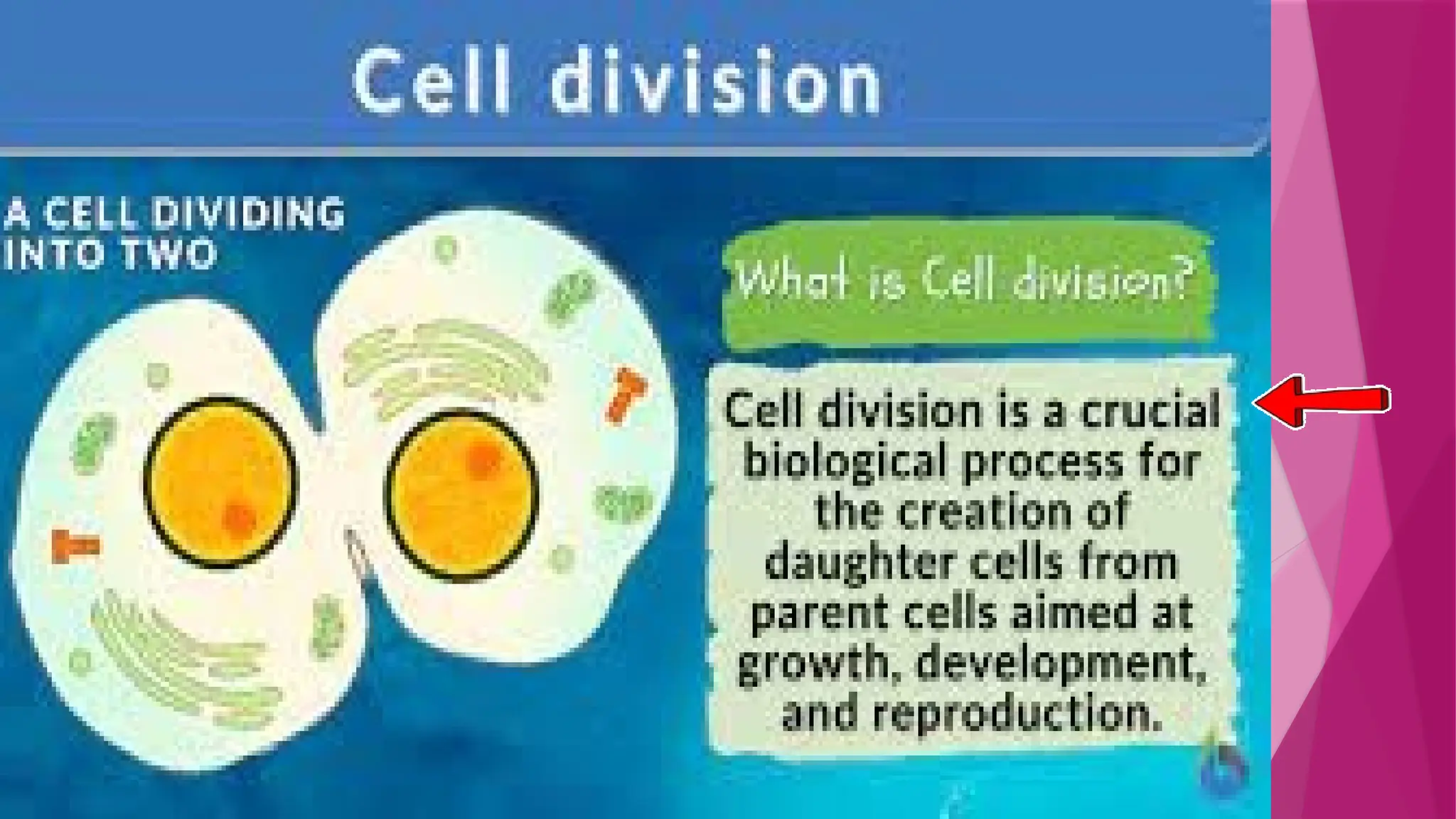 Cell division

A CELL DIVIDING INTO TWO

What is Cell division?

Cell division is a crucial biological process for the creation of daughter cells from parent cells aimed at growth, development, and reproduction.